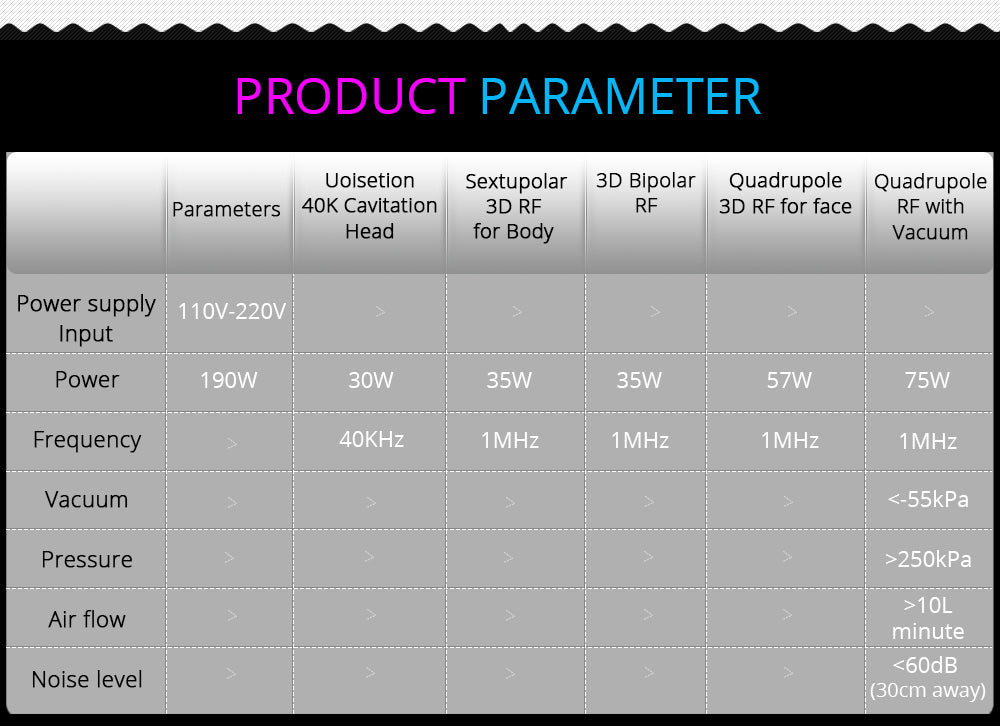 PRODUCT PARAMETER

| | Parameters | Uoisetion 40K Cavitation Head | Sextupolar 3D RF for Body | 3D Bipolar RF | Quadrupole 3D RF for face | Quadrupole RF with Vacuum |
|---|---|---|---|---|---|---|
| Power supply Input | 110V-220V | > | > | > | > | > |
| Power | 190W | 30W | 35W | 35W | 57W | 75W |
| Frequency | > | 40KHz | 1MHz | 1MHz | 1MHz | 1MHz |
| Vacuum | > | > | > | > | > | <-55kPa |
| Pressure | > | > | > | > | > | >250kPa |
| Air flow | > | > | > | > | > | >10L minute |
| Noise level | > | > | > | > | > | <60dB (30cm away) |